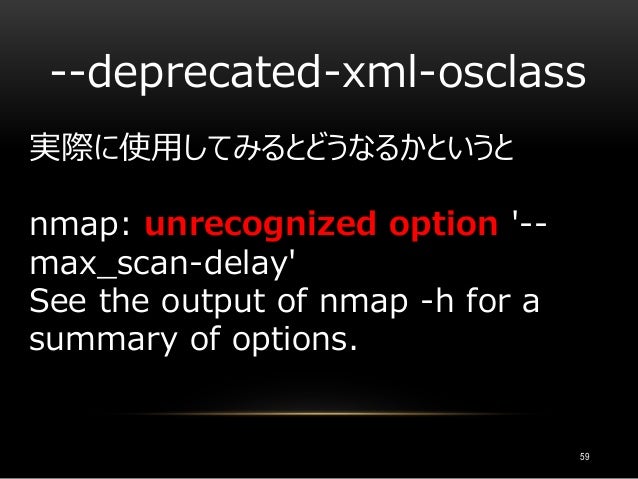 --deprecated-xml-osclass

実際に使用してみるとどうなるかというと

nmap: unrecognized option '--max_scan-delay'
See the output of nmap -h for a summary of options.

59